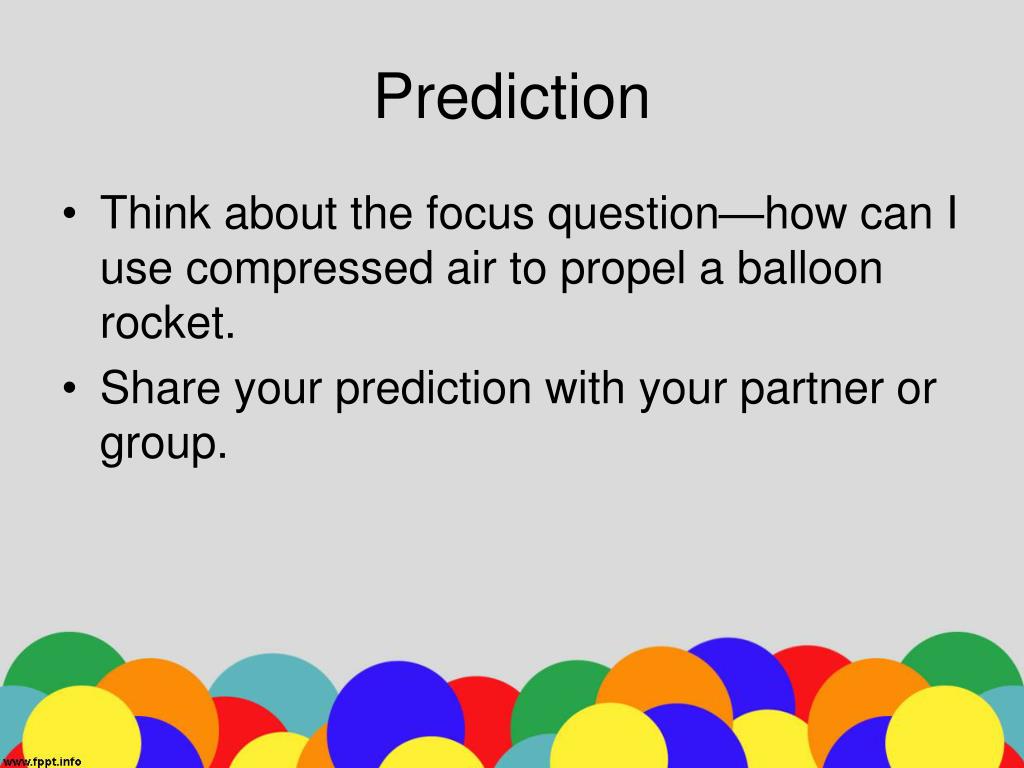 Prediction

• Think about the focus question—how can I use compressed air to propel a balloon rocket.
• Share your prediction with your partner or group.

www.fppt.info